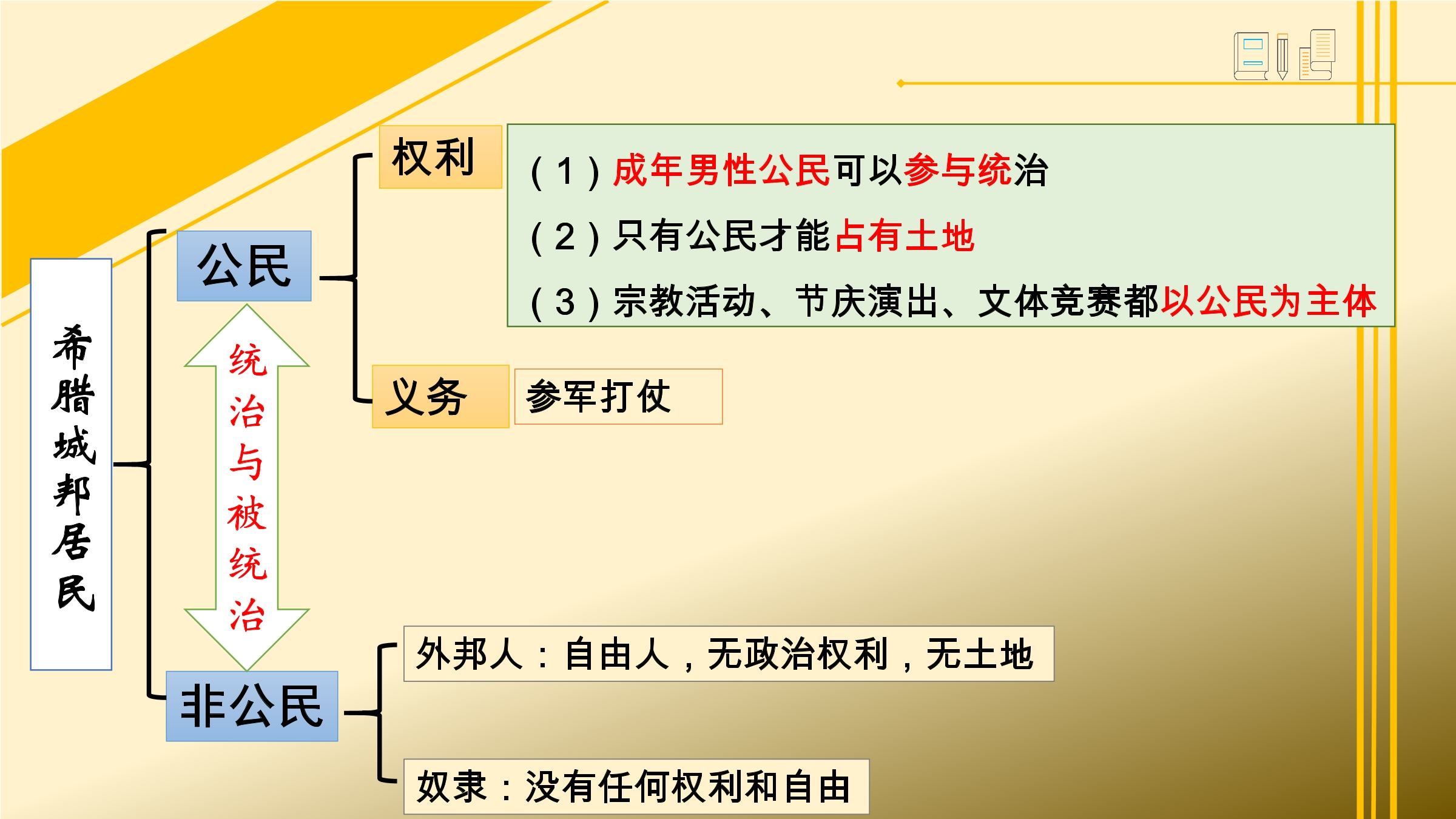 希腊城邦居民

公民

权利

（1）成年男性公民可以参与统治

（2）只有公民才能占有土地

（3）宗教活动、节庆演出、文体竞赛都以公民为主体

义务

参军打仗

统治与被统治

非公民

外邦人：自由人，无政治权利，无土地

奴隶：没有任何权利和自由